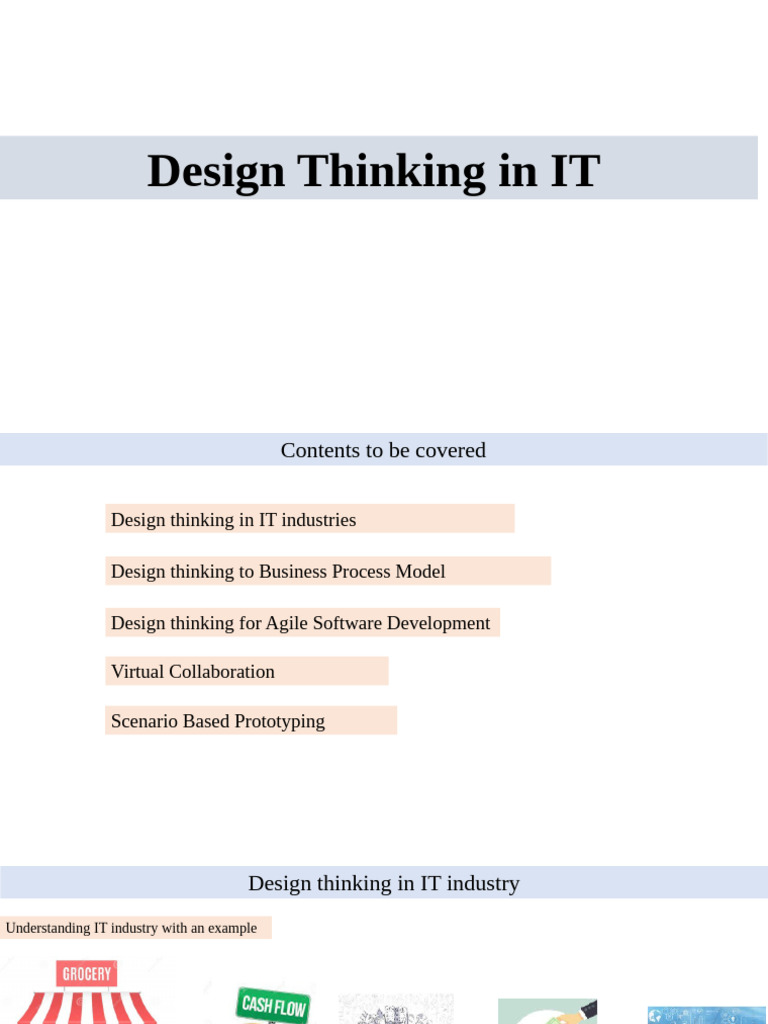 Design Thinking in IT

Contents to be covered

Design thinking in IT industries

Design thinking to Business Process Model

Design thinking for Agile Software Development

Virtual Collaboration

Scenario Based Prototyping

Design thinking in IT industry

Understanding IT industry with an example

GROCERY

CASH FLOW